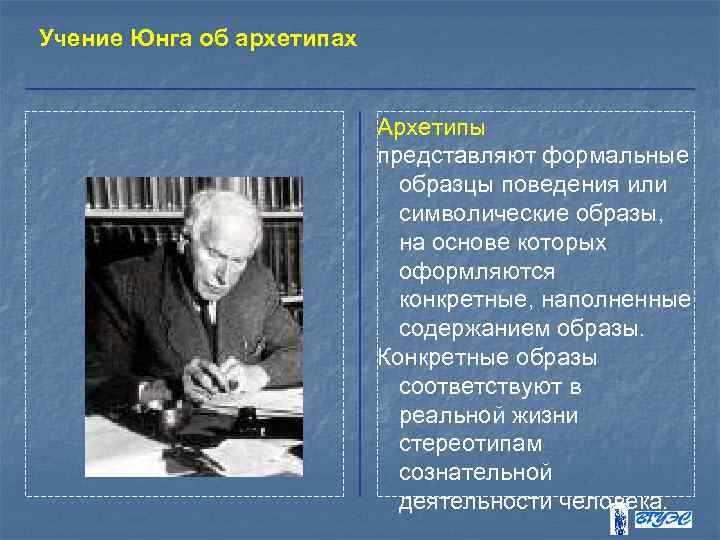 Учение Юнга об архетипах

Архетипы представляют формальные образцы поведения или символические образы, на основе которых оформляются конкретные, наполненные содержанием образы.

Конкретные образы соответствуют в реальной жизни стереотипам сознательной деятельности человека.

ВГУЭС